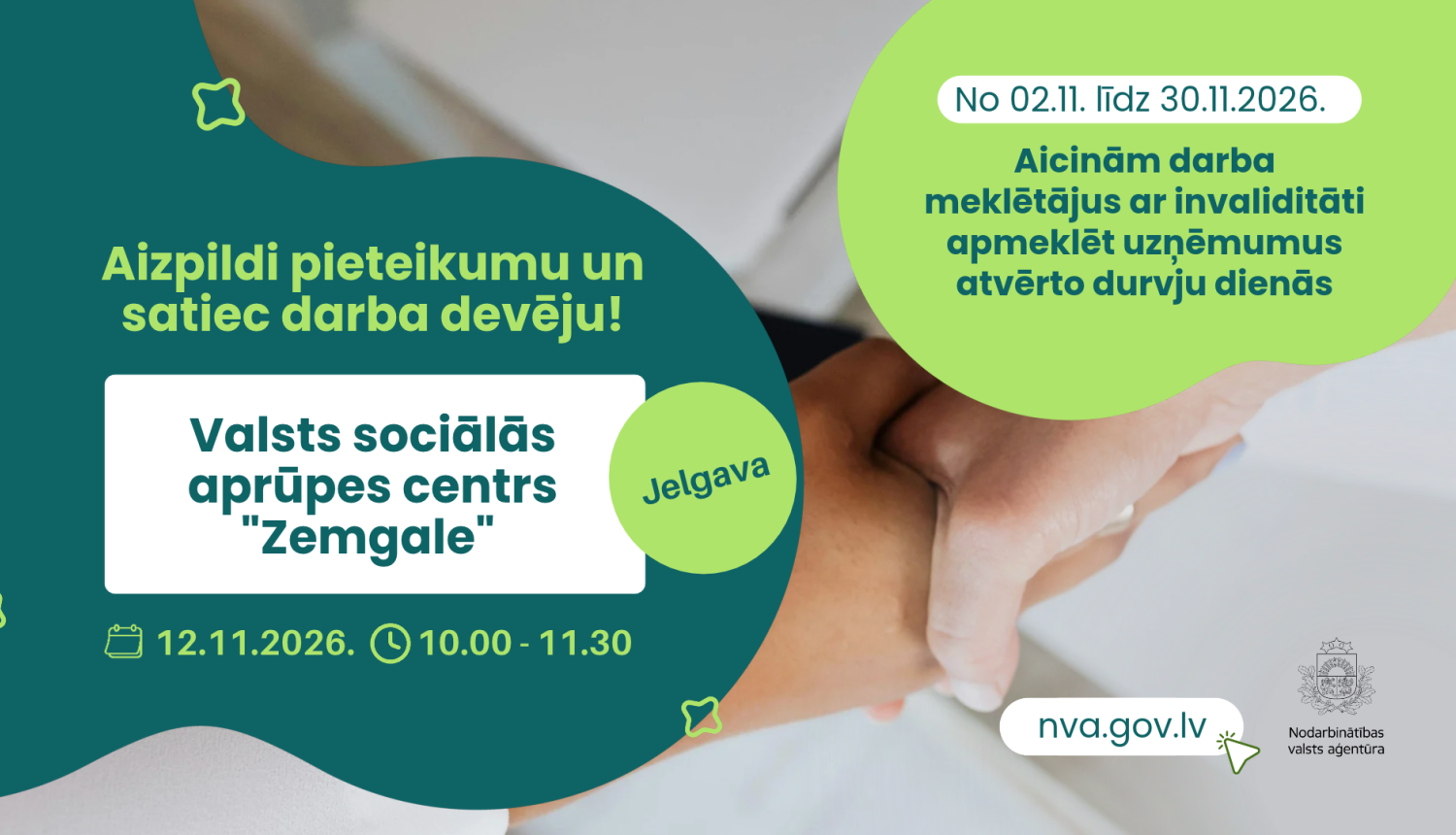 Aizpildi pieteikumu un satiec darba devēju!

Valsts sociālās aprūpes centrs "Zemgale"

Jelgava

12.11.2026. 10.00 - 11.30

No 02.11. līdz 30.11.2026.

Aicinām darba meklētājus ar invaliditāti apmeklēt uzņēmumus atvērto durvju dienās

nva.gov.lv

Nodarbinātības valsts aģentūra